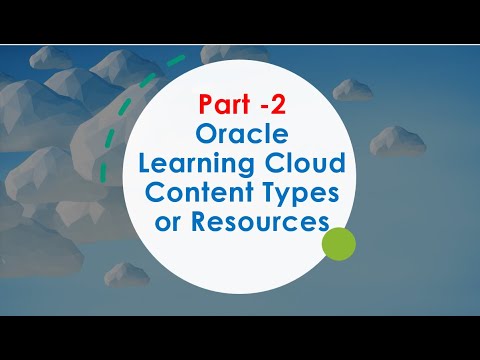 Part -2
Oracle Learning Cloud Content Types or Resources